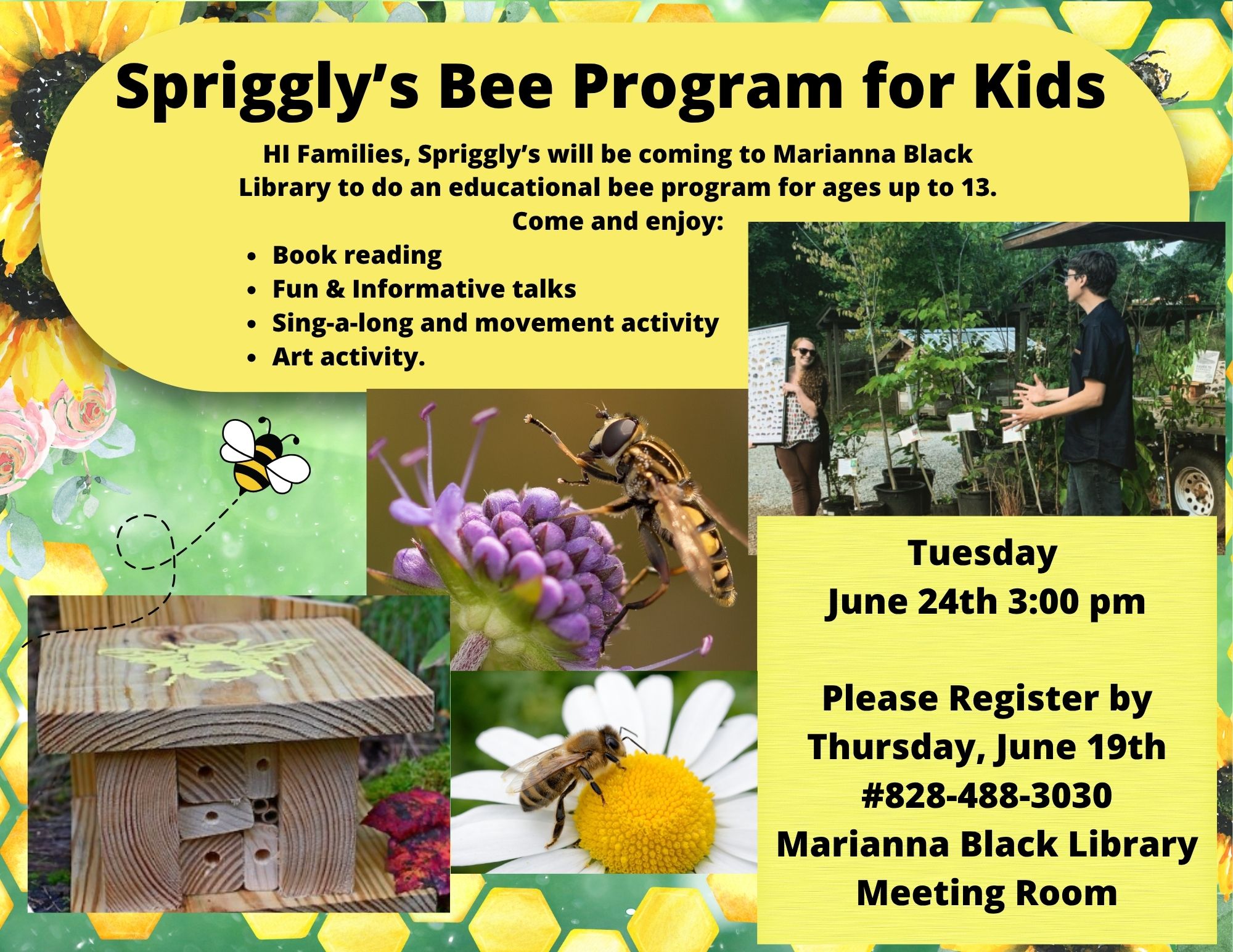 Spriggly's Bee Program for Kids

HI Families, Spriggly's will be coming to Marianna Black Library to do an educational bee program for ages up to 13.
Come and enjoy:

- Book reading
- Fun & Informative talks
- Sing-a-long and movement activity
- Art activity.

Tuesday
June 24th 3:00 pm

Please Register by
Thursday, June 19th
#828-488-3030
Marianna Black Library
Meeting Room